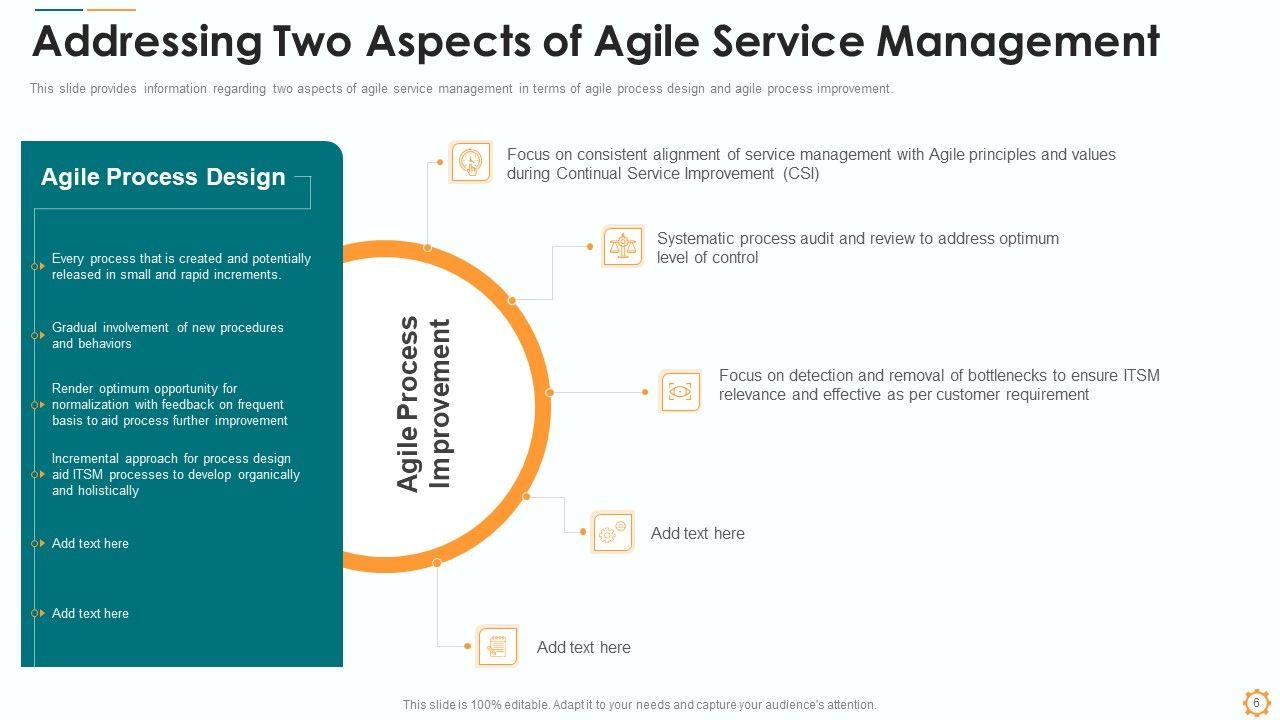 Addressing Two Aspects of Agile Service Management

This slide provides information regarding two aspects of agile service management in terms of agile process design and agile process improvement.

Agile Process Design

Every process that is created and potentially released in small and rapid increments.

Gradual involvement of new procedures and behaviors

Render optimum opportunity for normalization with feedback on frequent basis to aid process further improvement

Incremental approach for process design aid ITSM processes to develop organically and holistically

Add text here

Add text here

Agile Process Improvement

Focus on consistent alignment of service management with Agile principles and values during Continual Service Improvement (CSI)

Systematic process audit and review to address optimum level of control

Focus on detection and removal of bottlenecks to ensure ITSM relevance and effective as per customer requirement

Add text here

Add text here

This slide is 100% editable. Adapt it to your needs and capture your audience's attention.

6